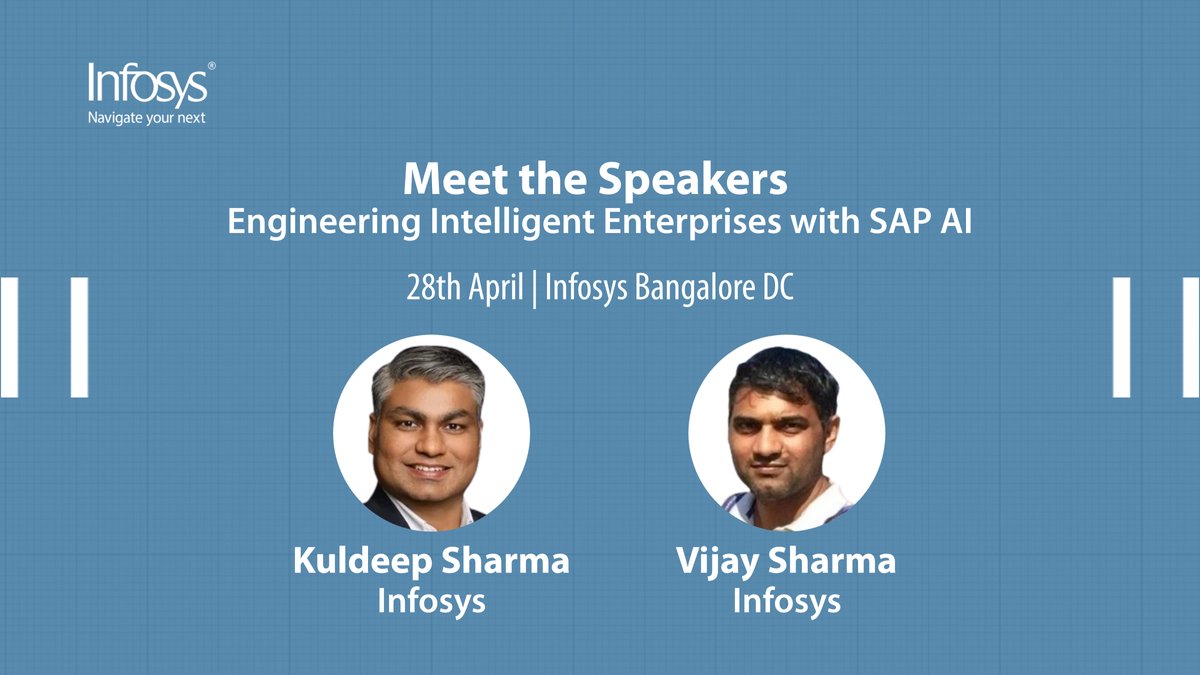 Infosys®
Navigate your next

Meet the Speakers
Engineering Intelligent Enterprises with SAP AI

28th April | Infosys Bangalore DC

Kuldeep Sharma
Infosys

Vijay Sharma
Infosys